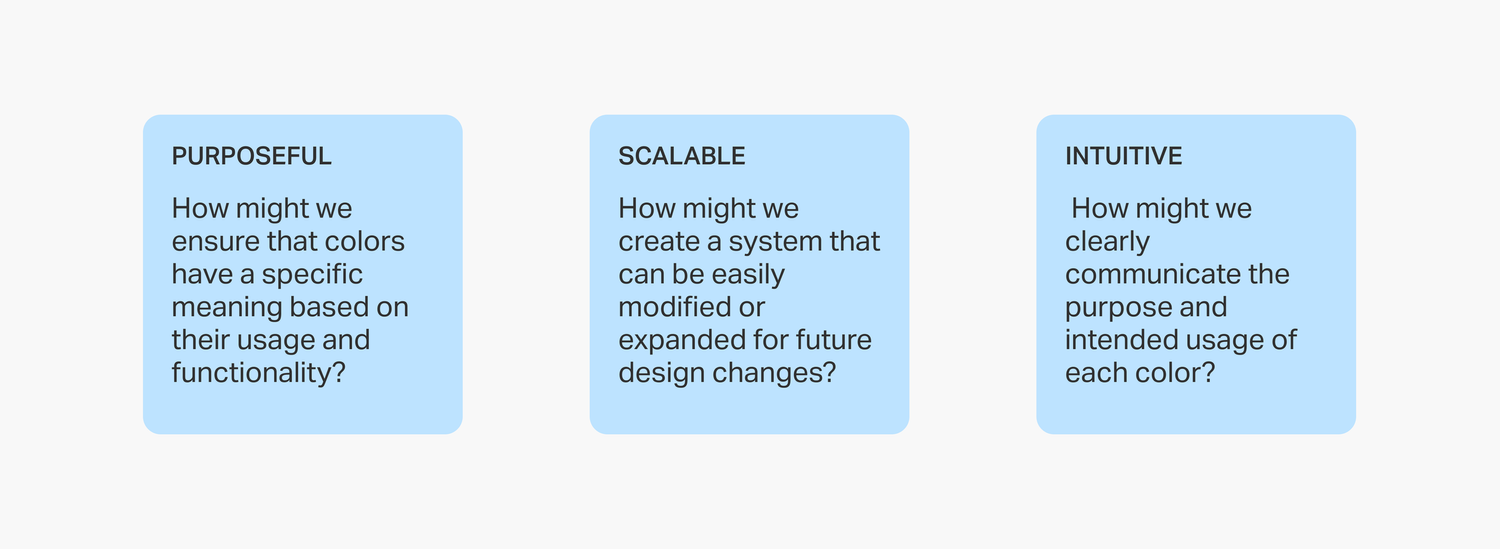 PURPOSEFUL

How might we ensure that colors have a specific meaning based on their usage and functionality?

SCALABLE

How might we create a system that can be easily modified or expanded for future design changes?

INTUITIVE

How might we clearly communicate the purpose and intended usage of each color?